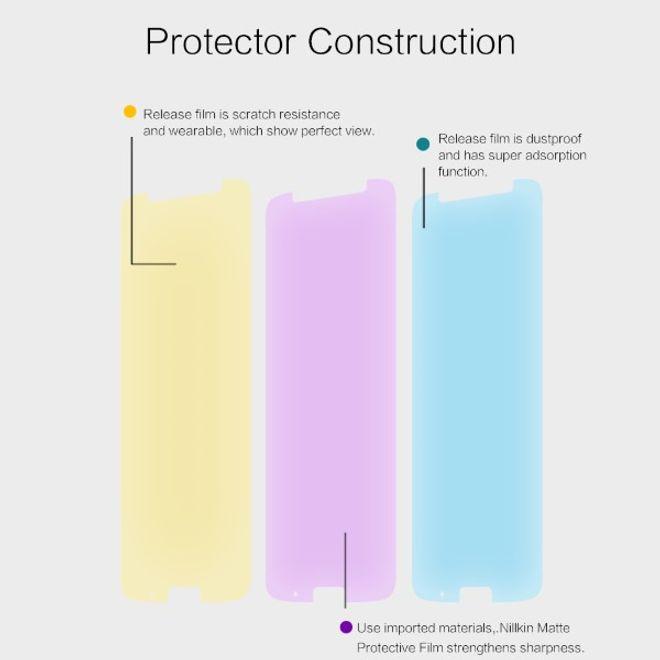 Protector Construction

Release film is scratch resistance and wearable, which show perfect view.

Release film is dustproof and has super adsorption function.

Use imported materials,.Nillkin Matte Protective Film strengthens sharpness.